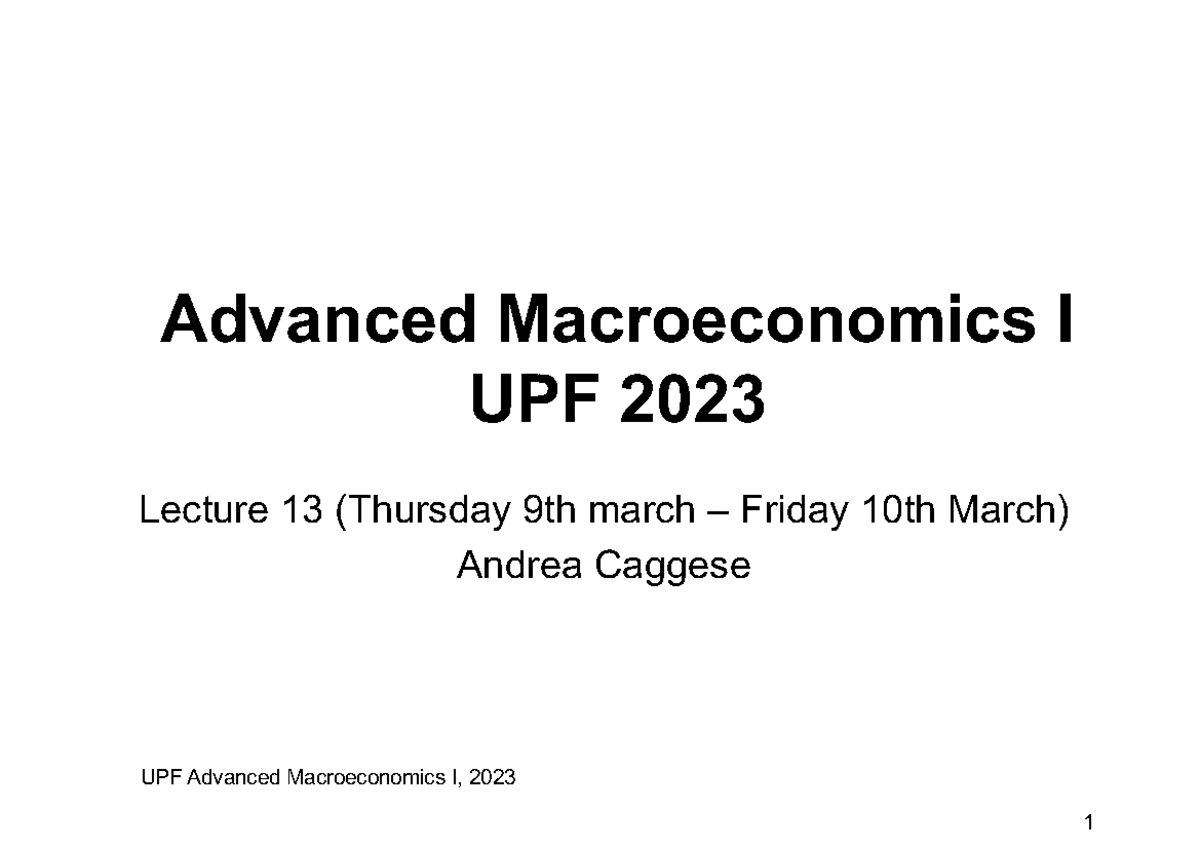 Advanced Macroeconomics I
UPF 2023

Lecture 13 (Thursday 9th march – Friday 10th March)
Andrea Caggese

UPF Advanced Macroeconomics I, 2023

1